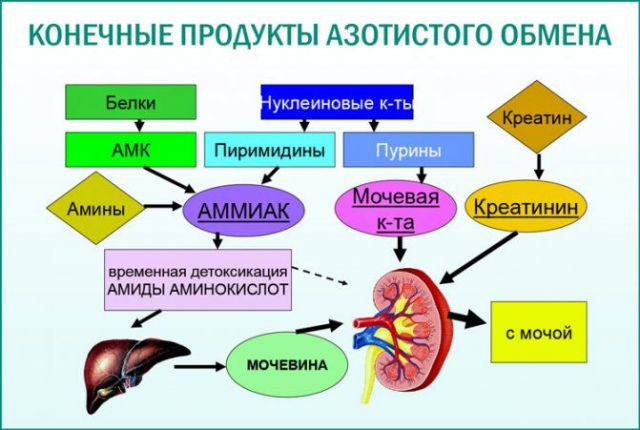 КОНЕЧНЫЕ ПРОДУКТЫ АЗОТИСТОГО ОБМЕНА

Белки

Нуклеиновые к-ты

Креатин

АМК

Пиримидины

Пурины

Амины

АММИАК

Мочевая к-та

Креатинин

временная детоксикация АМИДЫ АМИНОКИСЛОТ

МОЧЕВИНА

с мочой